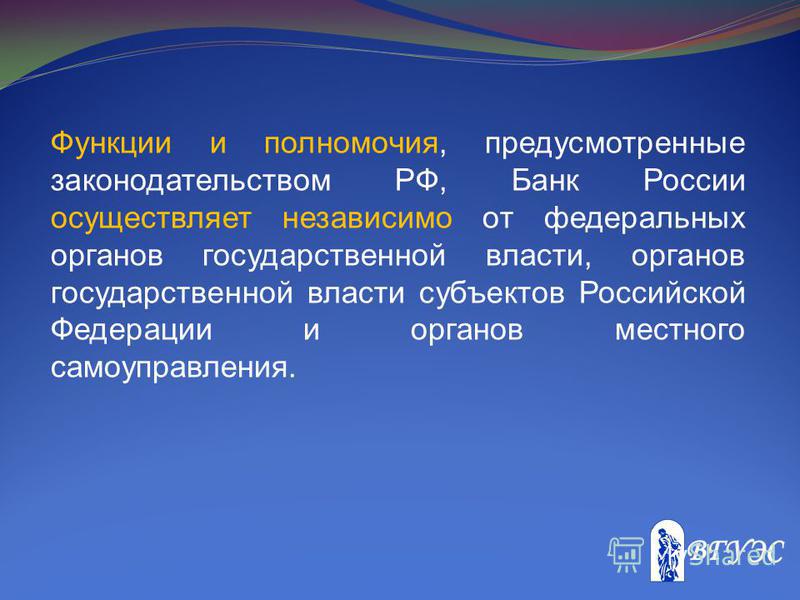 Функции и полномочия, предусмотренные законодательством РФ, Банк России осуществляет независимо от федеральных органов государственной власти, органов государственной власти субъектов Российской Федерации и органов местного самоуправления.

ВГУЭС